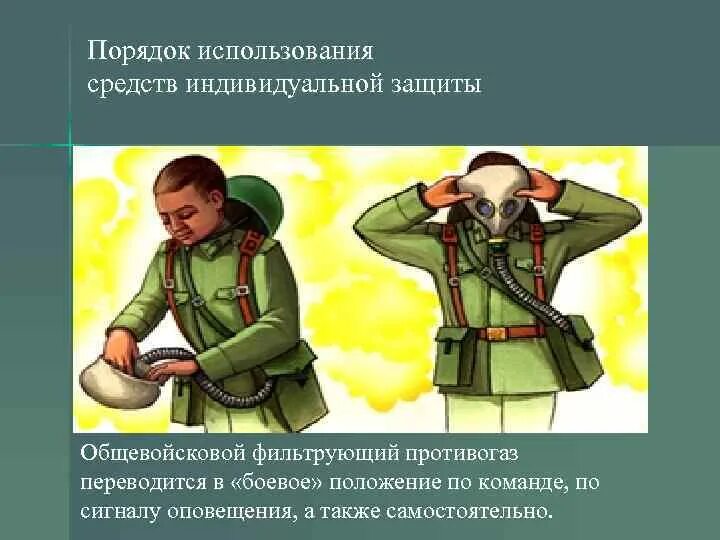 Порядок использования средств индивидуальной защиты

Общевойсковой фильтрующий противогаз переводится в «боевое» положение по команде, по сигналу оповещения, а также самостоятельно.